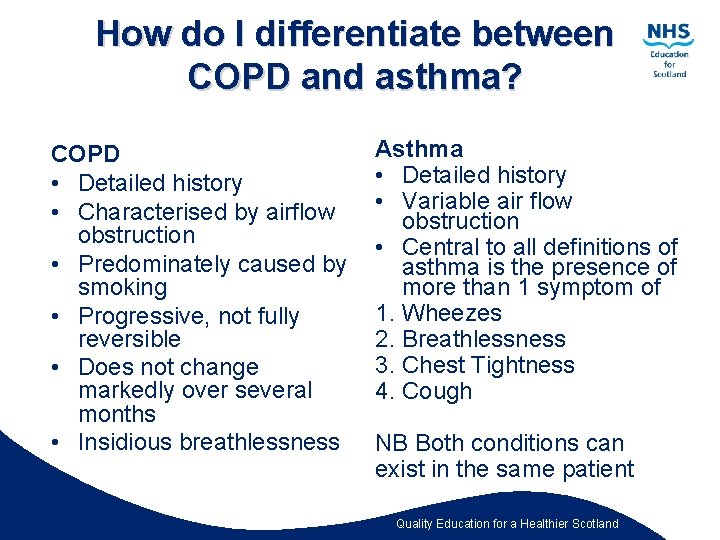 How do I differentiate between COPD and asthma?

NHS
Education for Scotland

COPD
• Detailed history
• Characterised by airflow obstruction
• Predominately caused by smoking
• Progressive, not fully reversible
• Does not change markedly over several months
• Insidious breathlessness

Asthma
• Detailed history
• Variable air flow obstruction
• Central to all definitions of asthma is the presence of more than 1 symptom of
1. Wheezes
2. Breathlessness
3. Chest Tightness
4. Cough

NB Both conditions can exist in the same patient

Quality Education for a Healthier Scotland